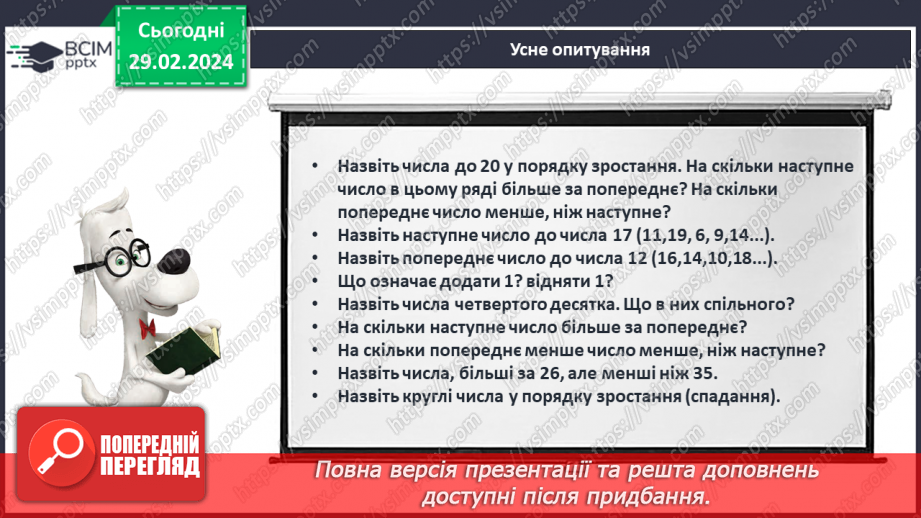 ВСІМ pptx

Сьогодні 29.02.2024

Усне опитування

• Назвіть числа до 20 у порядку зростання. На скільки наступне число в цьому ряді більше за попереднє? На скільки попереднє число менше, ніж наступне?
• Назвіть наступне число до числа 17 (11,19, 6, 9,14...).
• Назвіть попереднє число до числа 12 (16,14,10,18...).
• Що означає додати 1? відняти 1?
• Назвіть числа четвертого десятка. Що в них спільного?
• На скільки наступне число більше за попереднє?
• На скільки попереднє менше число менше, ніж наступне?
• Назвіть числа, більші за 26, але менші ніж 35.
• Назвіть круглі числа у порядку зростання (спадання).

ПОПЕРЕДНІЙ ПЕРЕГЛЯД

Повна версія презентації та решта доповнень доступні після придбання.

https://vsimpptx.com